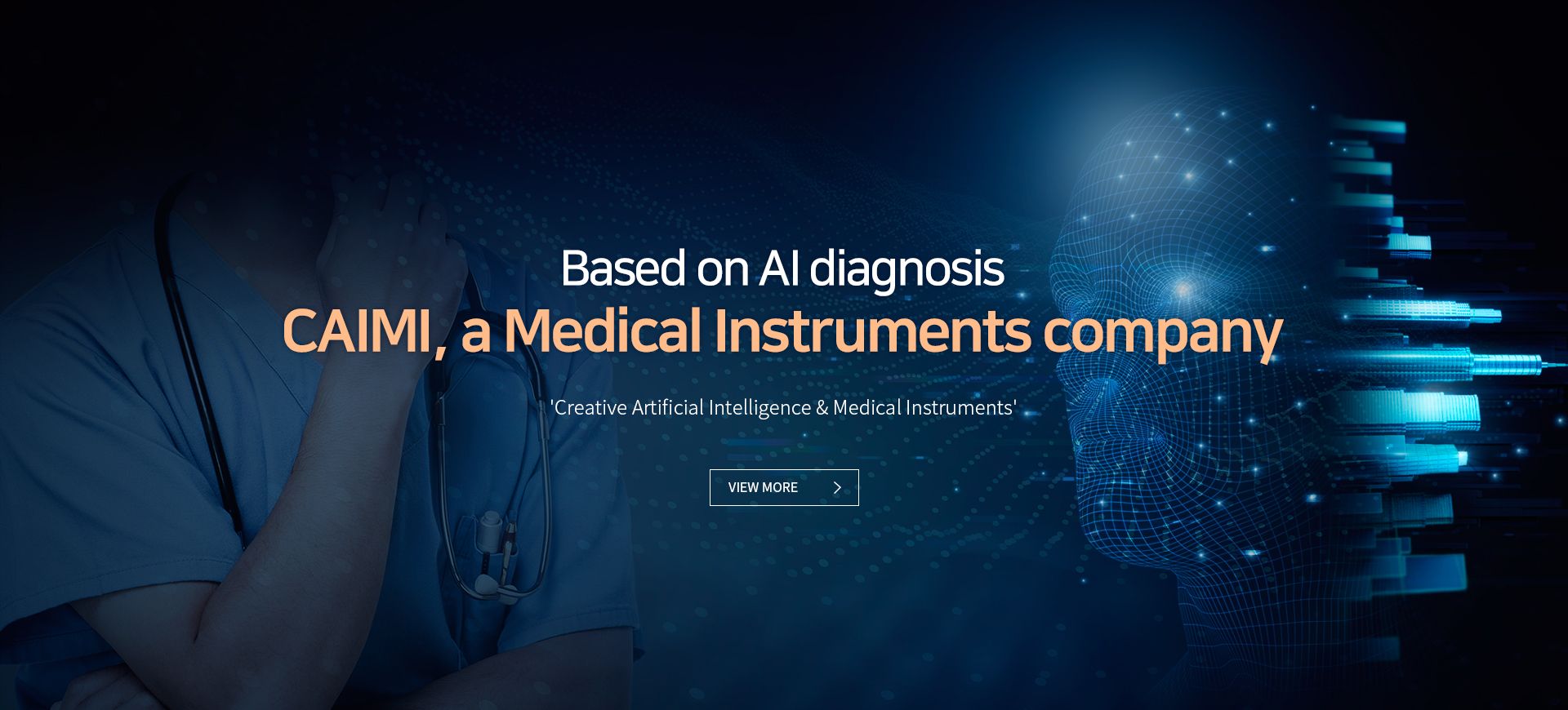 Based on AI diagnosis
CAIMI, a Medical Instruments company

'Creative Artificial Intelligence & Medical Instruments'

VIEW MORE